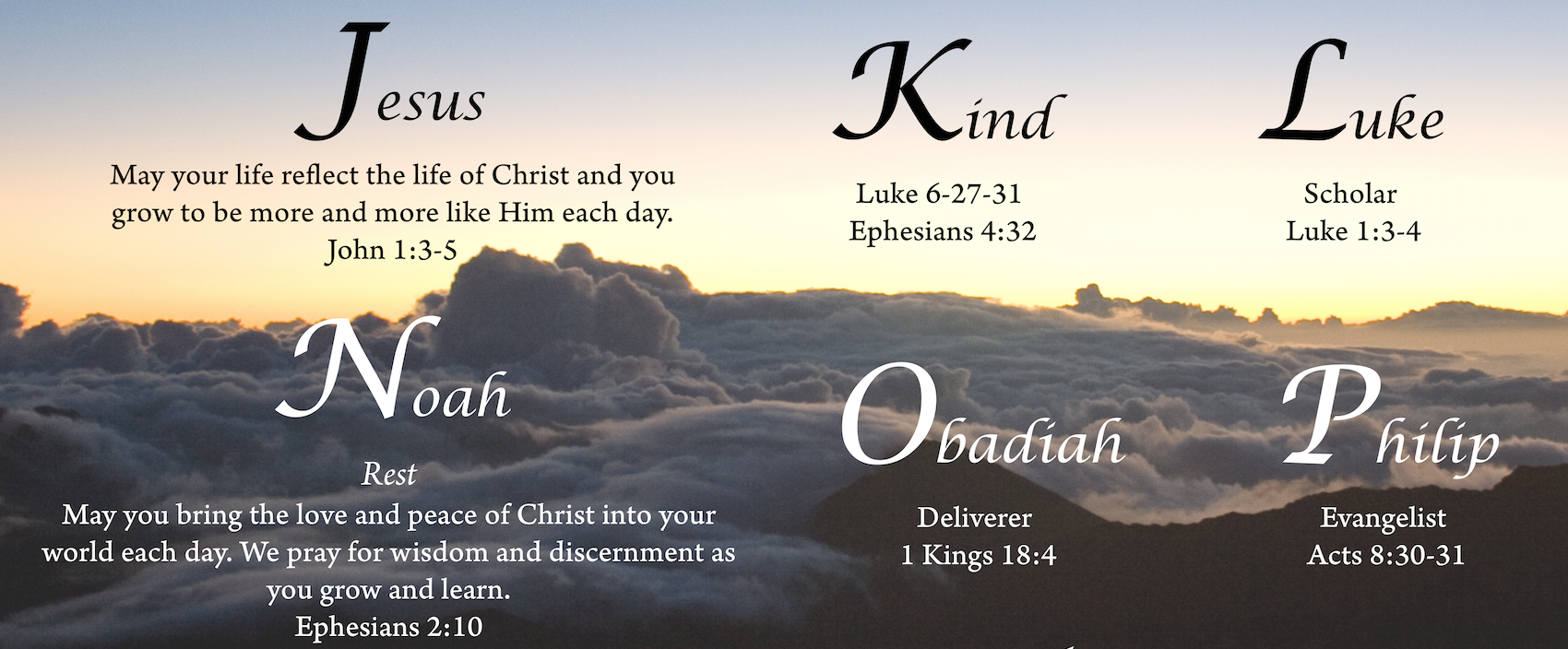 Jesus

May your life reflect the life of Christ and you grow to be more and more like Him each day.
John 1:3-5

Kind

Luke 6-27-31
Ephesians 4:32

Luke

Scholar
Luke 1:3-4

Noah

Rest
May you bring the love and peace of Christ into your world each day. We pray for wisdom and discernment as you grow and learn.
Ephesians 2:10

Obadiah

Deliverer
1 Kings 18:4

Philip

Evangelist
Acts 8:30-31